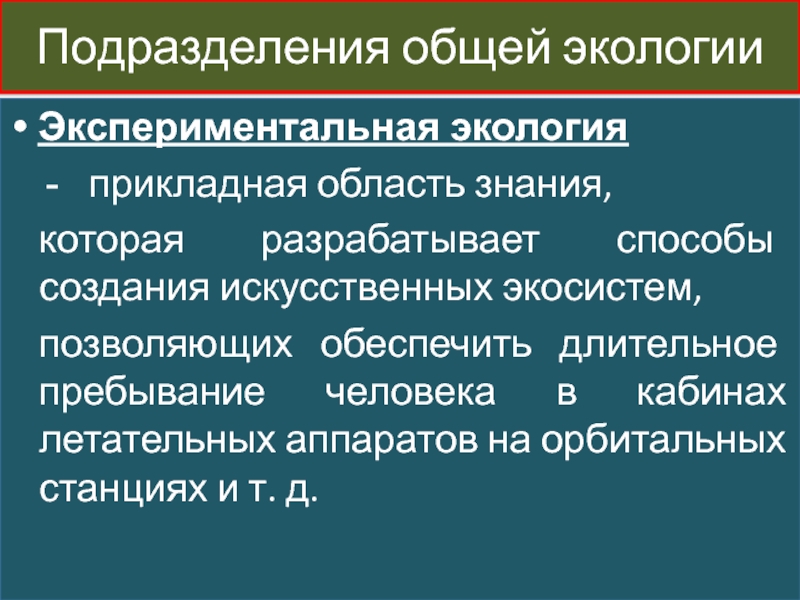 Подразделения общей экологии

• Экспериментальная экология

- прикладная область знания,

которая разрабатывает способы создания искусственных экосистем,

позволяющих обеспечить длительное пребывание человека в кабинах летательных аппаратов на орбитальных станциях и т. д.